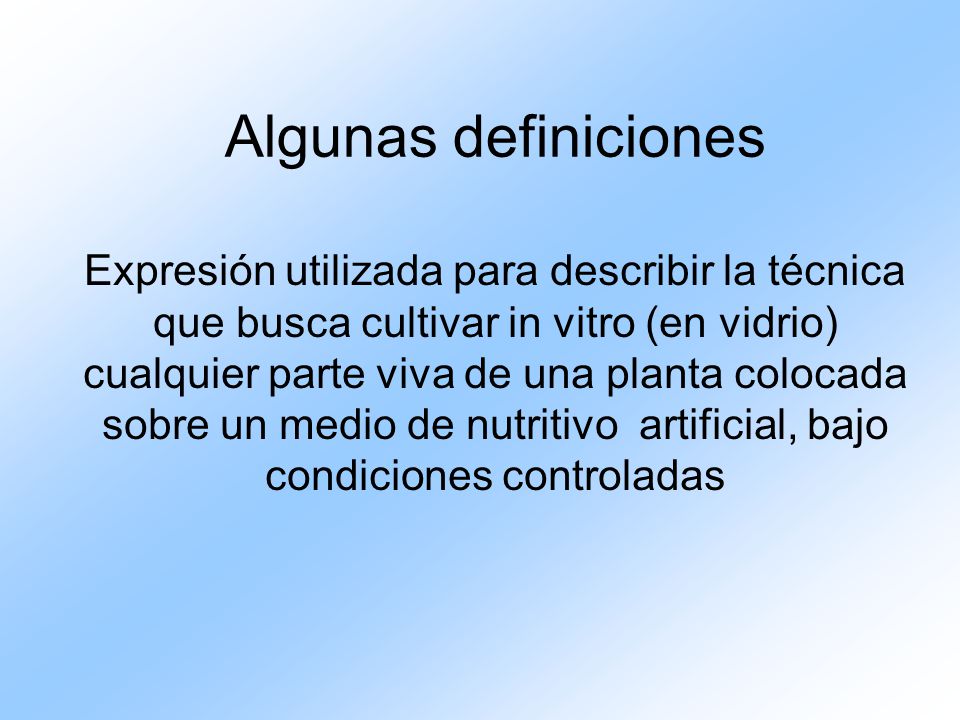 Algunas definiciones

Expresión utilizada para describir la técnica que busca cultivar in vitro (en vidrio) cualquier parte viva de una planta colocada sobre un medio de nutritivo  artificial, bajo condiciones controladas